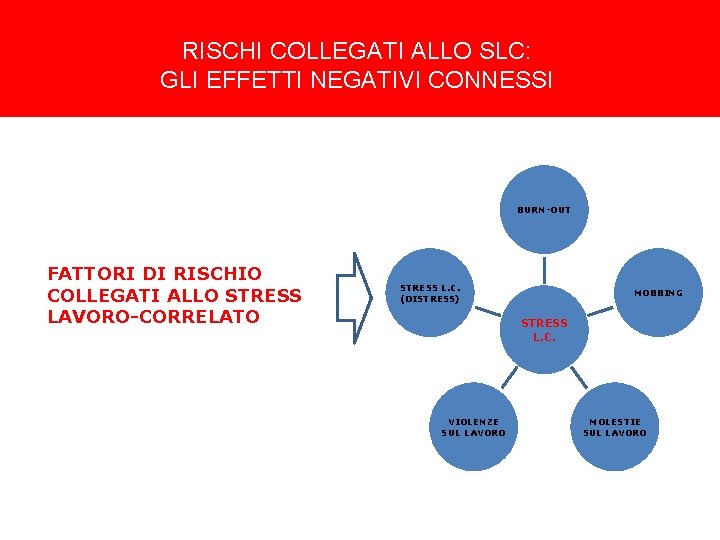 RISCHI COLLEGATI ALLO SLC:
GLI EFFETTI NEGATIVI CONNESSI

FATTORI DI RISCHIO COLLEGATI ALLO STRESS LAVORO-CORRELATO

BURN-OUT

STRESS L.C. (DISTRESS)

MOBBING

STRESS L.C.

VIOLENZE SUL LAVORO

MOLESTIE SUL LAVORO